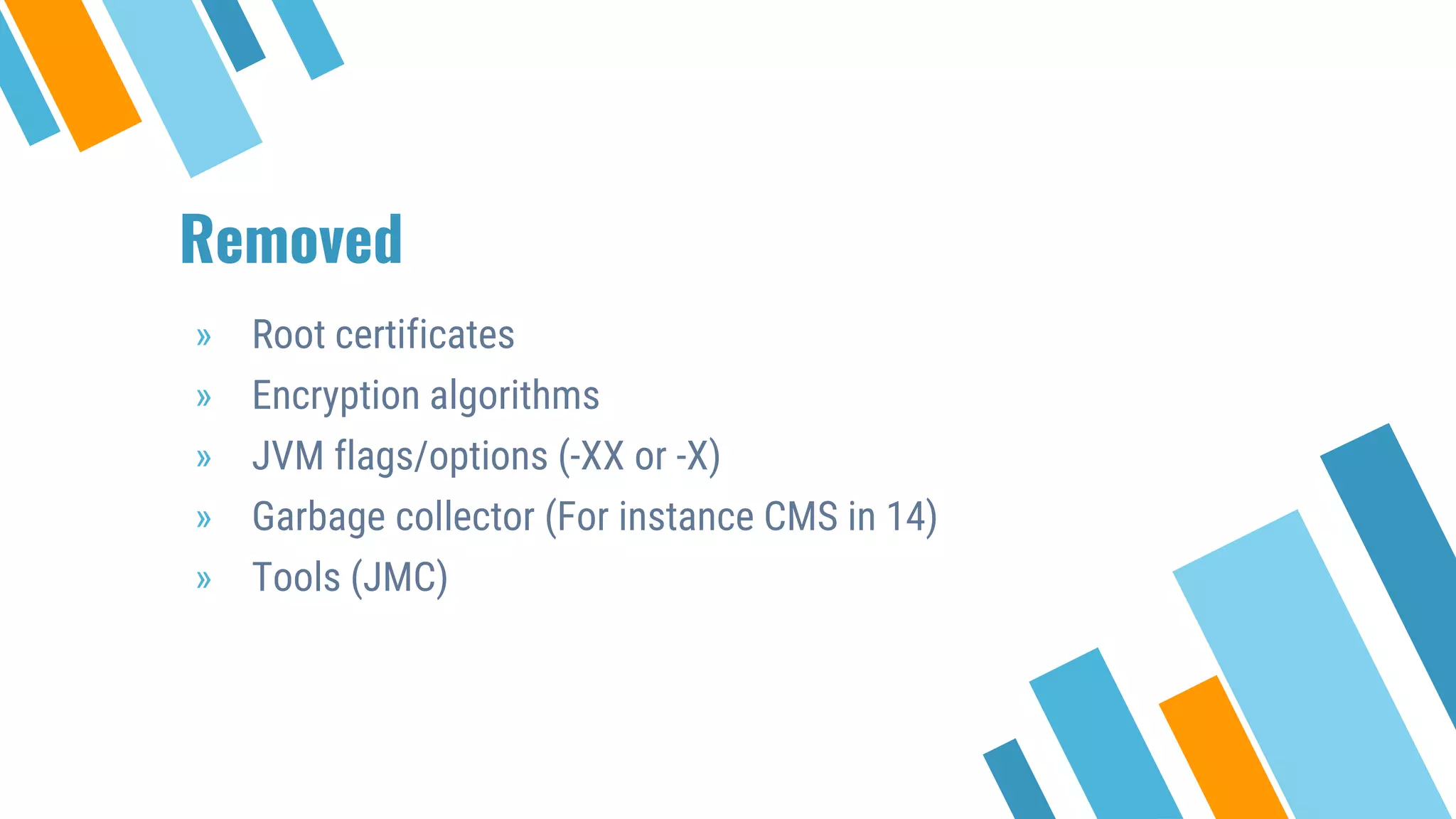 Removed

» Root certificates
» Encryption algorithms
» JVM flags/options (-XX or -X)
» Garbage collector (For instance CMS in 14)
» Tools (JMC)